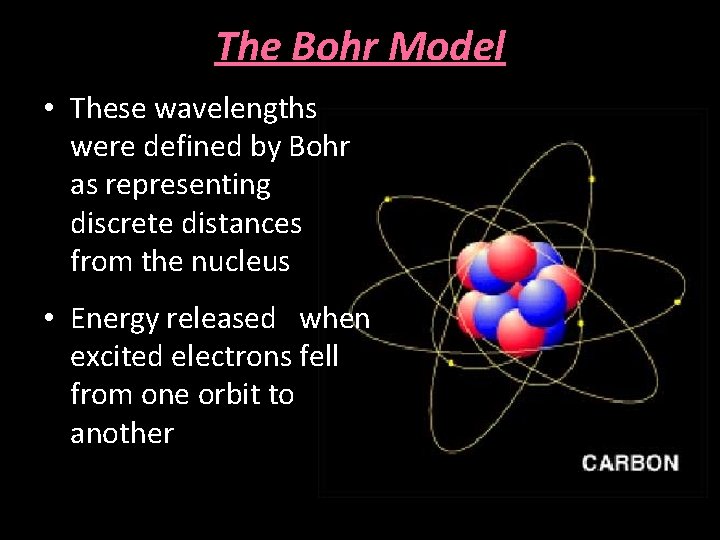 The Bohr Model

• These wavelengths were defined by Bohr as representing discrete distances from the nucleus

• Energy released when excited electrons fell from one orbit to another

CARBON